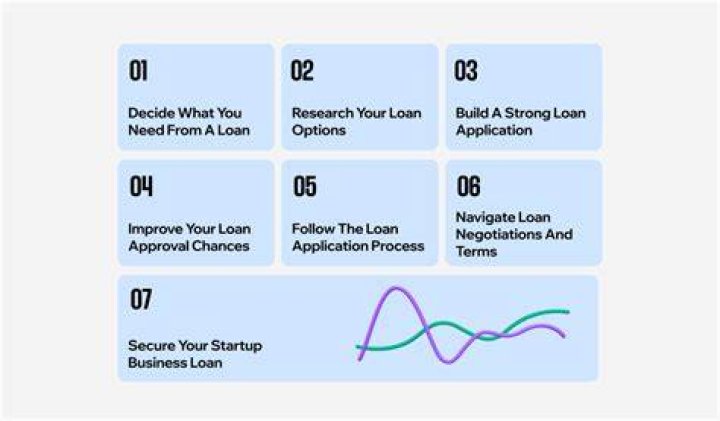 01

Decide What You Need From A Loan

02

Research Your Loan Options

03

Build A Strong Loan Application

04

Improve Your Loan Approval Chances

05

Follow The Loan Application Process

06

Navigate Loan Negotiations And Terms

07

Secure Your Startup Business Loan